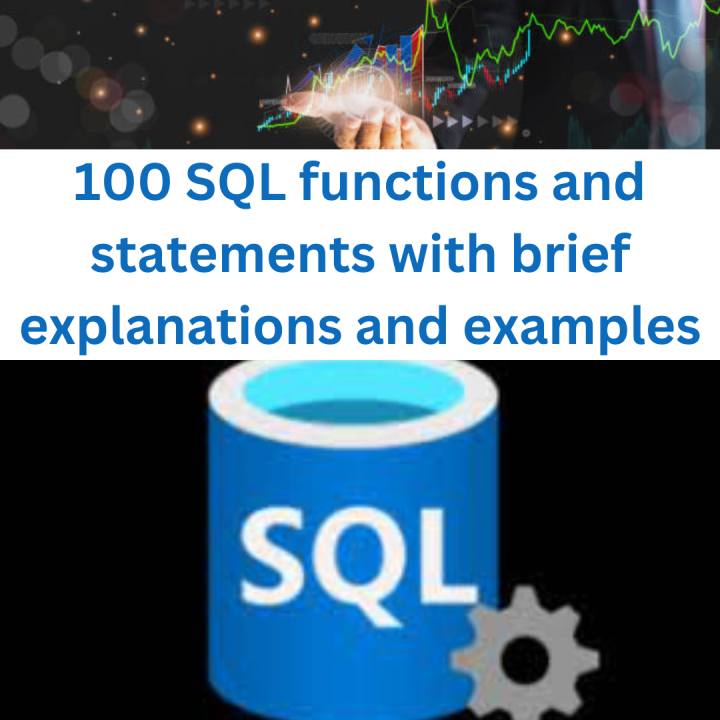 100 SQL functions and statements with brief explanations and examples

SQL